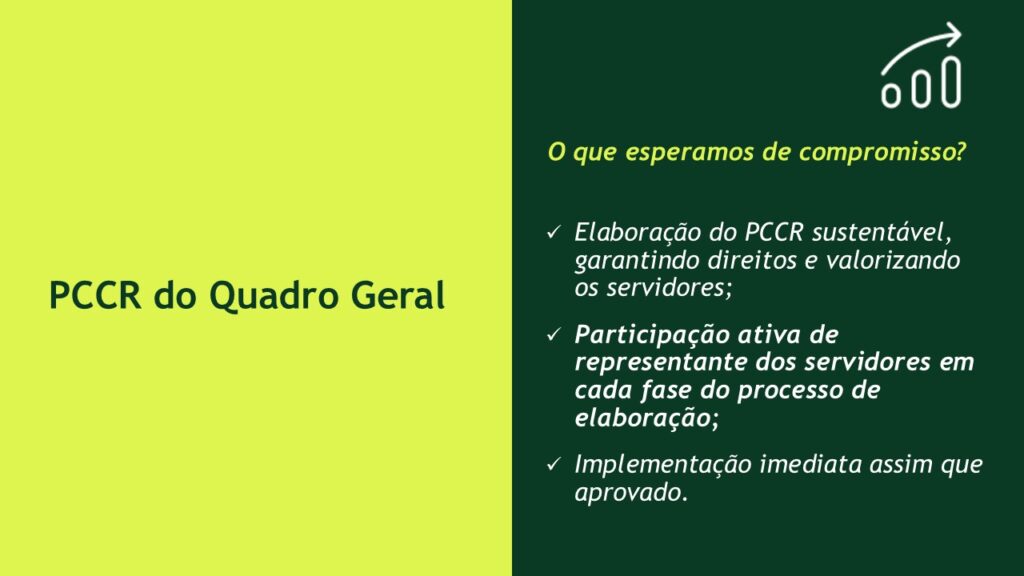 PCCR do Quadro Geral

O que esperamos de compromisso?

✓ Elaboração do PCCR sustentável, garantindo direitos e valorizando os servidores;

✓ Participação ativa de representante dos servidores em cada fase do processo de elaboração;

✓ Implementação imediata assim que aprovado.